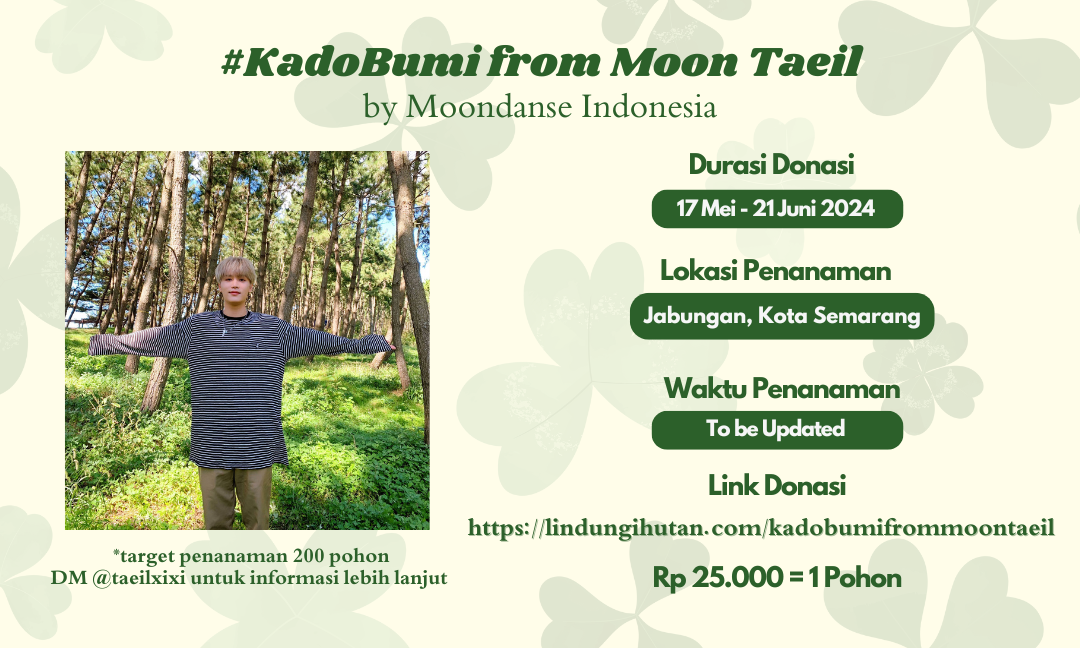 #KadoBumi from Moon Taeil
by Moondanse Indonesia

*target penanaman 200 pohon
DM @taeilxixi untuk informasi lebih lanjut

Durasi Donasi
17 Mei - 21 Juni 2024

Lokasi Penanaman
Jabungan, Kota Semarang

Waktu Penanaman
To be Updated

Link Donasi
https://lindungihutan.com/kadobumifrommoontaeil

Rp 25.000 = 1 Pohon